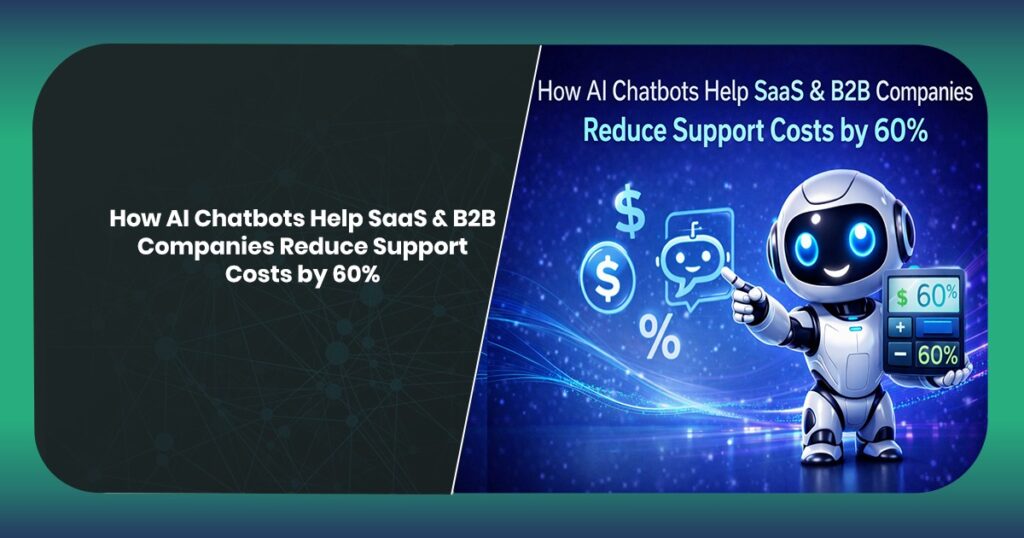 How AI Chatbots Help SaaS & B2B Companies Reduce Support Costs by 60%

How AI Chatbots Help SaaS & B2B Companies
Reduce Support Costs by 60%

$

$

%

$ 60%

+

− 60%